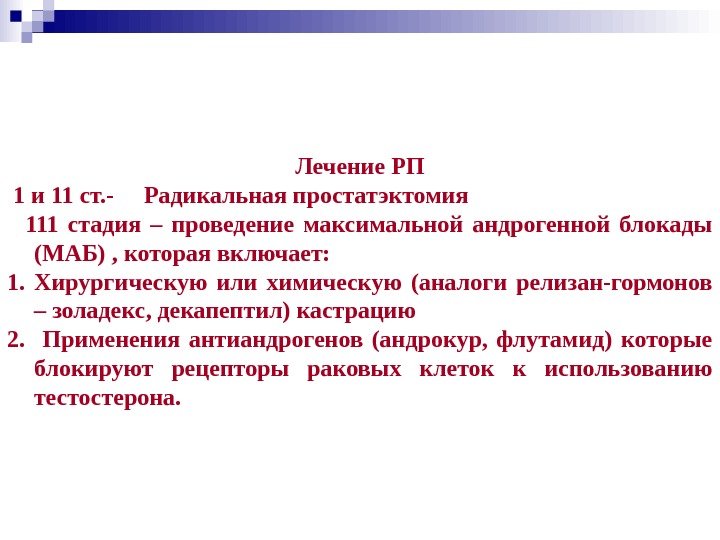 Лечение РП

1 и 11 ст.- Радикальная простатэктомия

111 стадия – проведение максимальной андрогенной блокады (МАБ) , которая включает:

1. Хирургическую или химическую (аналоги релизан-гормонов – золадекс, декапептил) кастрацию
2. Применения антиандрогенов (андрокур, флутамид) которые блокируют рецепторы раковых клеток к использованию тестостерона.